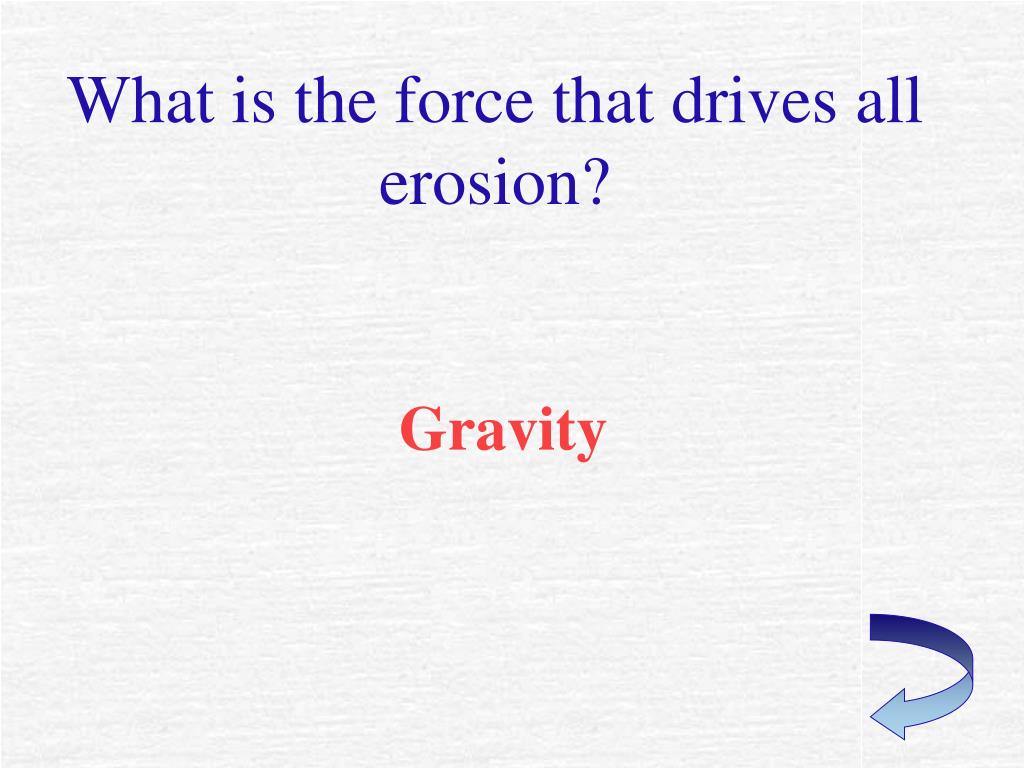 What is the force that drives all erosion?

Gravity